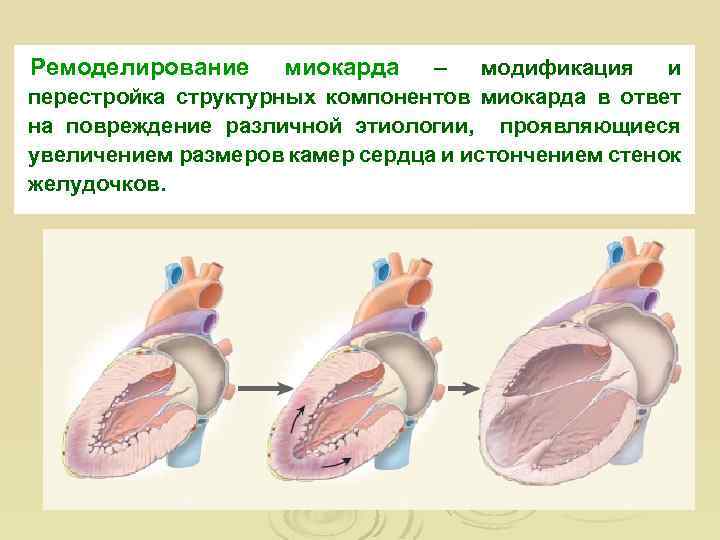 Ремоделирование миокарда – модификация и перестройка структурных компонентов миокарда в ответ на повреждение различной этиологии, проявляющиеся увеличением размеров камер сердца и истончением стенок желудочков.